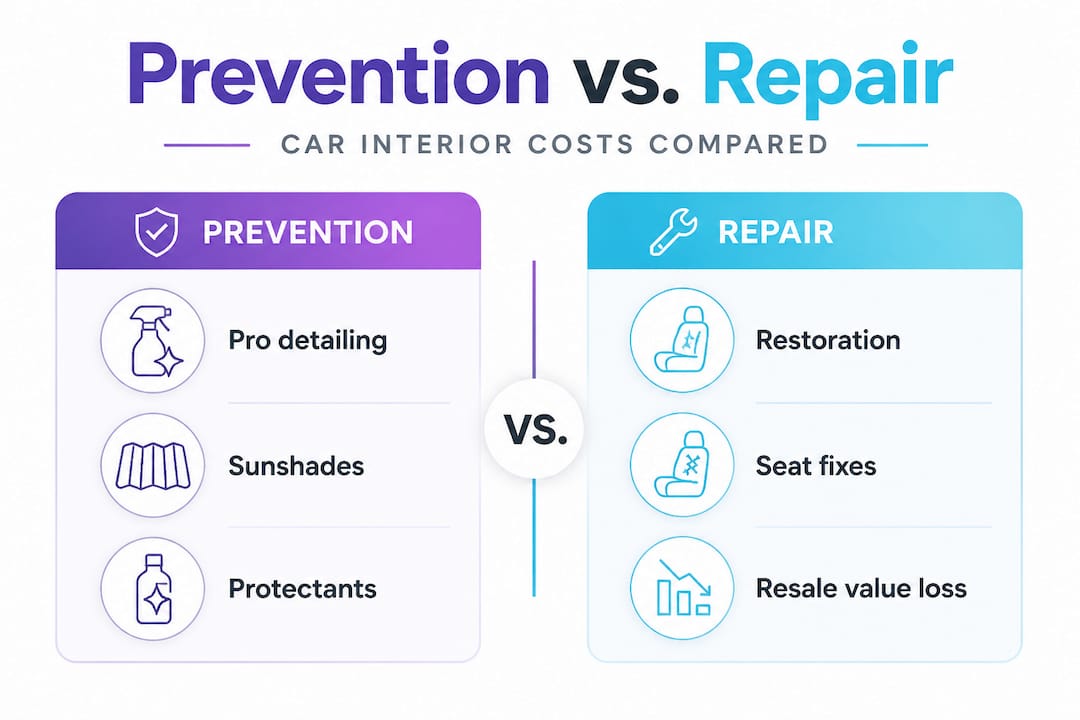 Prevention vs. Repair

CAR INTERIOR COSTS COMPARED

PREVENTION

Pro detailing

Sunshades

Protectants

VS.

REPAIR

Restoration

Seat fixes

Resale value loss